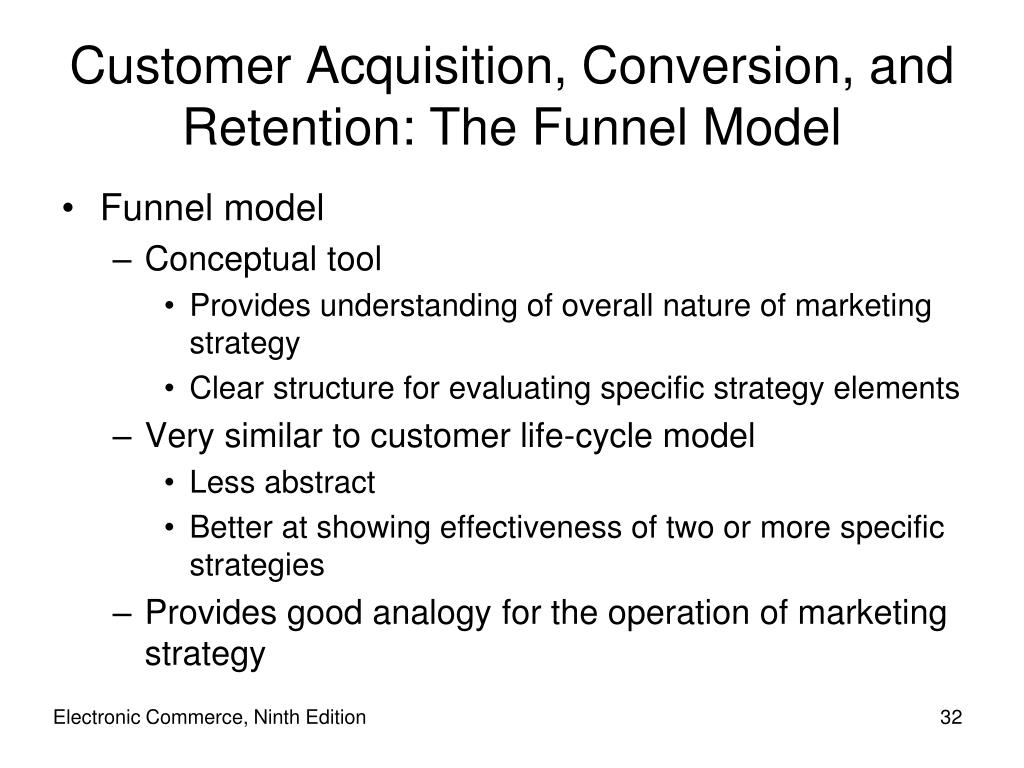 Customer Acquisition, Conversion, and Retention: The Funnel Model

• Funnel model
– Conceptual tool
• Provides understanding of overall nature of marketing strategy
• Clear structure for evaluating specific strategy elements
– Very similar to customer life-cycle model
• Less abstract
• Better at showing effectiveness of two or more specific strategies
– Provides good analogy for the operation of marketing strategy

Electronic Commerce, Ninth Edition

32